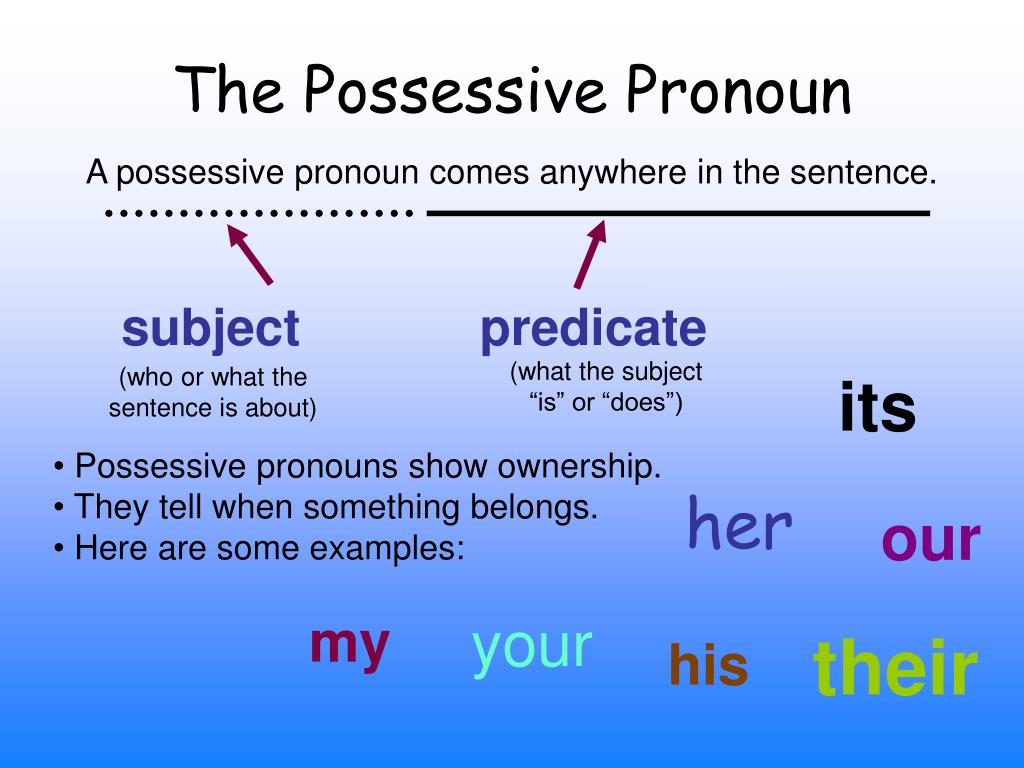 The Possessive Pronoun

A possessive pronoun comes anywhere in the sentence.

subject
(who or what the sentence is about)

predicate
(what the subject "is" or "does")

its

• Possessive pronouns show ownership.
• They tell when something belongs.
• Here are some examples:

her

our

my

your

his

their